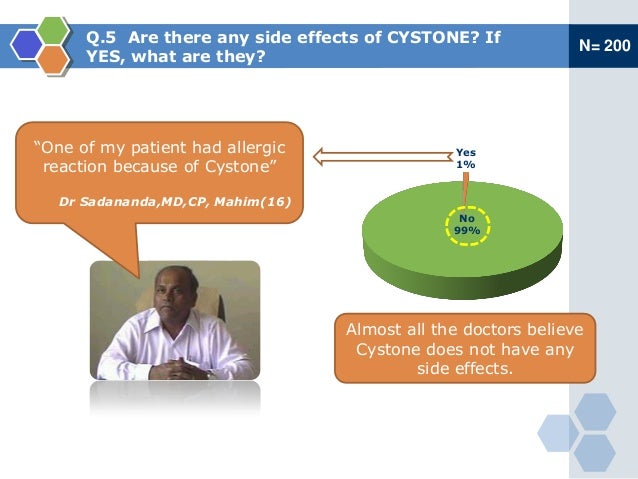 Q.5 Are there any side effects of CYSTONE? If YES, what are they?

N= 200

"One of my patient had allergic reaction because of Cystone"

Dr Sadananda,MD,CP, Mahim(16)

Yes
1%

No
99%

Almost all the doctors believe Cystone does not have any side effects.